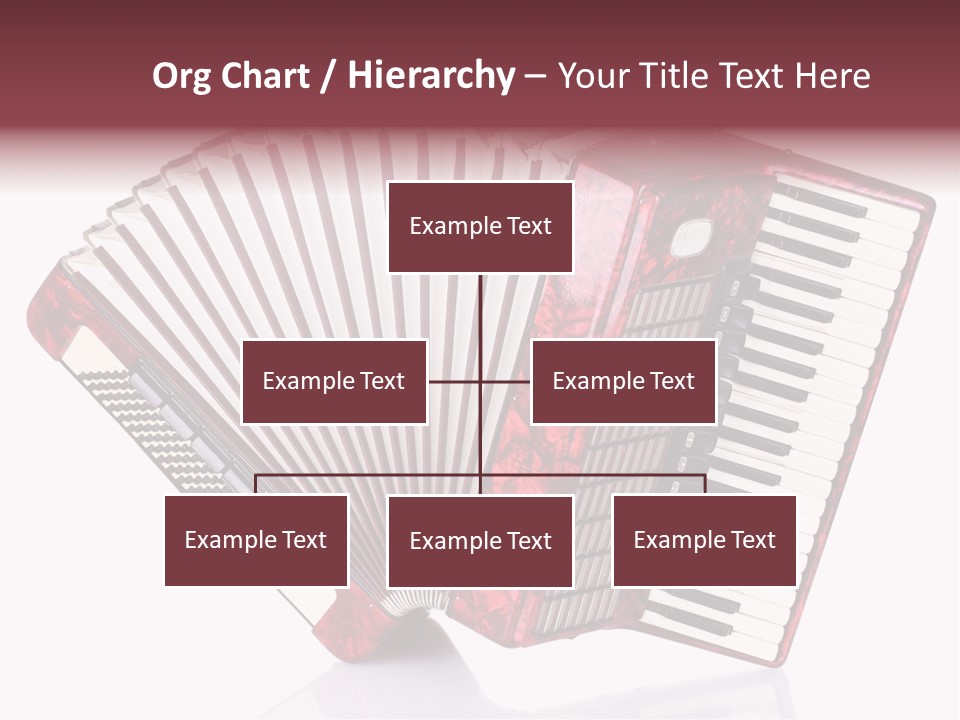 Org Chart / Hierarchy – Your Title Text Here

Example Text

Example Text

Example Text

Example Text

Example Text

Example Text